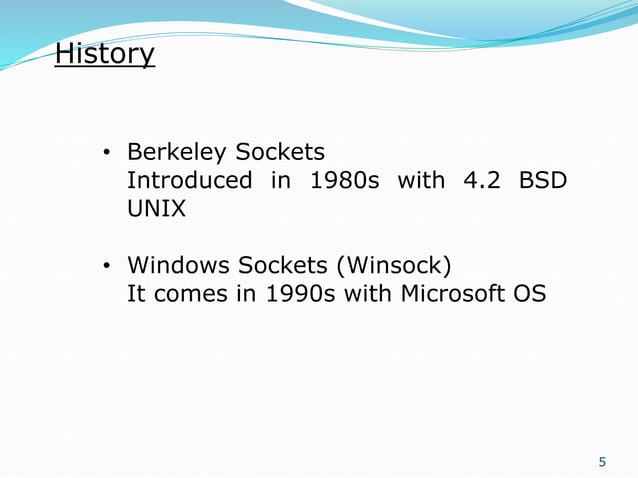 History

• Berkeley Sockets
Introduced in 1980s with 4.2 BSD UNIX

• Windows Sockets (Winsock)
It comes in 1990s with Microsoft OS

5